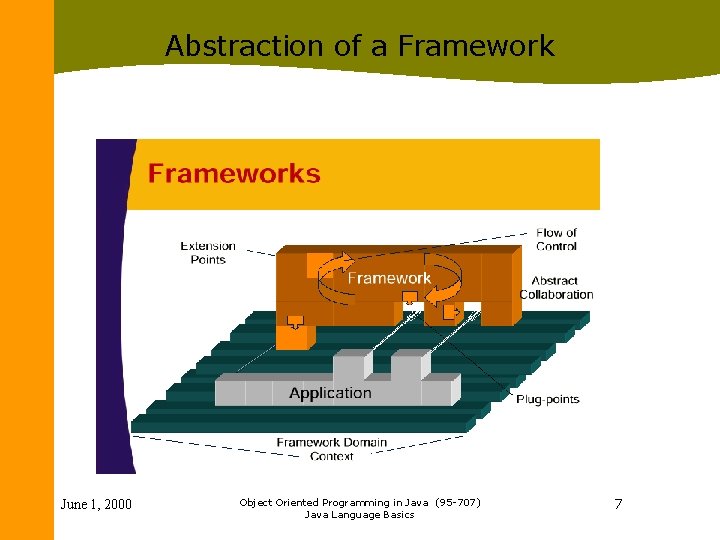 Abstraction of a Framework

Frameworks

Extension Points

Flow of Control

Framework

Abstract Collaboration

Application

Plug-points

Framework Domain Context

June 1, 2000

Object Oriented Programming in Java (95-707)
Java Language Basics

7